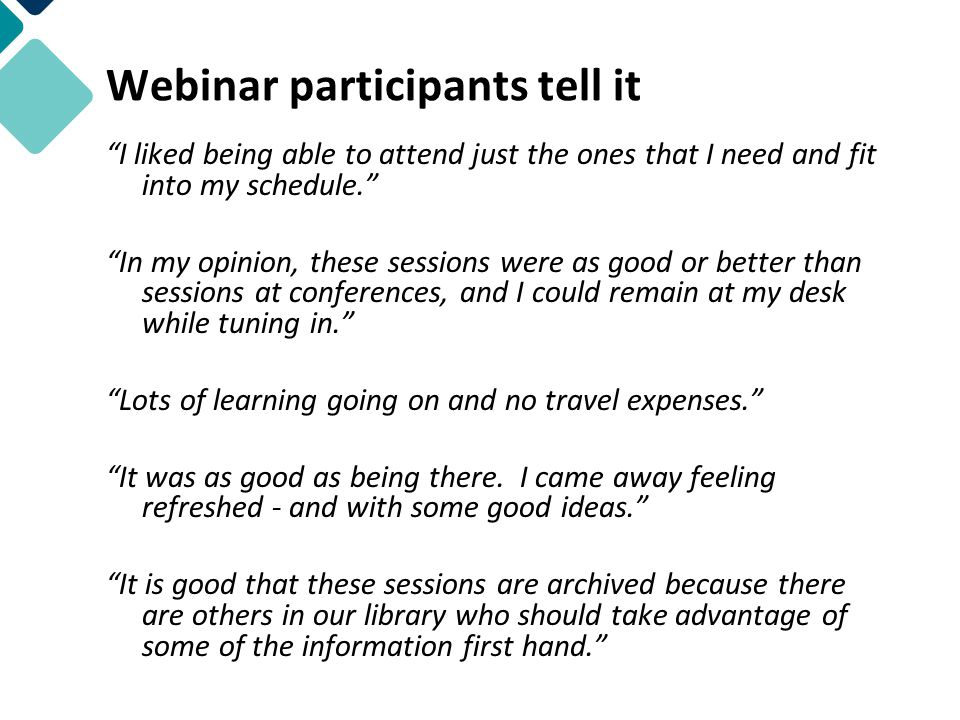 Webinar participants tell it

“I liked being able to attend just the ones that I need and fit into my schedule.”

“In my opinion, these sessions were as good or better than sessions at conferences, and I could remain at my desk while tuning in.”

“Lots of learning going on and no travel expenses.”

“It was as good as being there.  I came away feeling refreshed - and with some good ideas.”

“It is good that these sessions are archived because there are others in our library who should take advantage of some of the information first hand.”